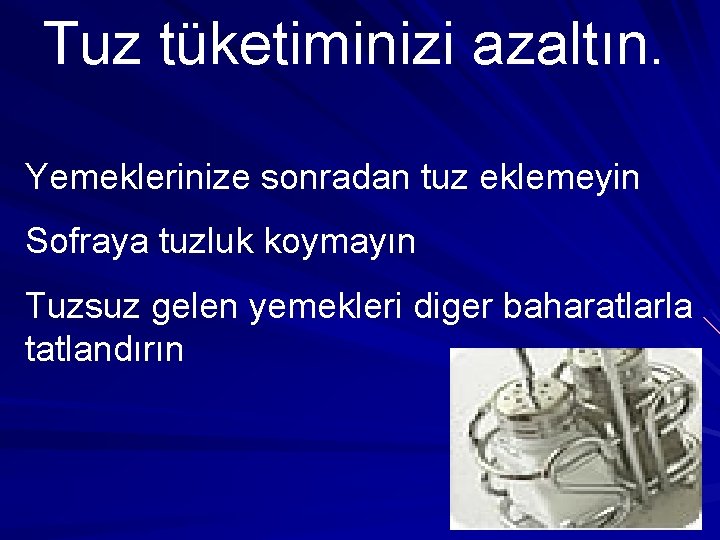 Tuz tüketiminizi azaltın.

Yemeklerinize sonradan tuz eklemeyin

Sofraya tuzluk koymayın

Tuzsuz gelen yemekleri diger baharatlarla tatlandırın